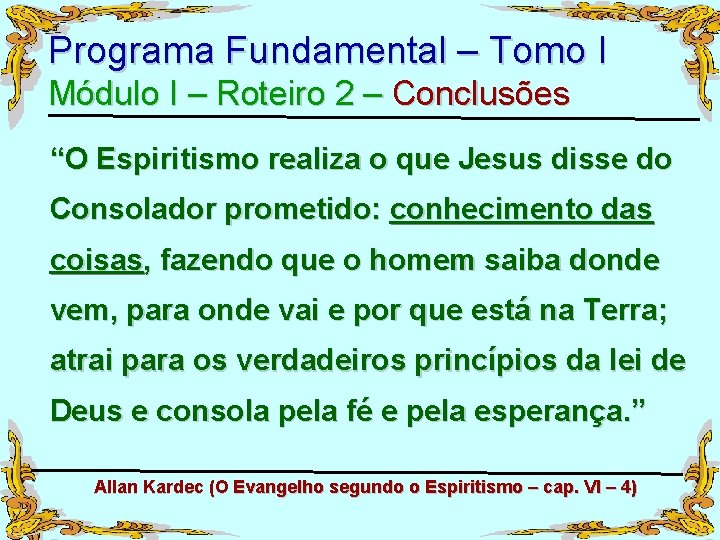 Programa Fundamental – Tomo I
Módulo I – Roteiro 2 – Conclusões

“O Espiritismo realiza o que Jesus disse do Consolador prometido: conhecimento das coisas, fazendo que o homem saiba donde vem, para onde vai e por que está na Terra; atrai para os verdadeiros princípios da lei de Deus e consola pela fé e pela esperança.”

Allan Kardec (O Evangelho segundo o Espiritismo – cap. VI – 4)